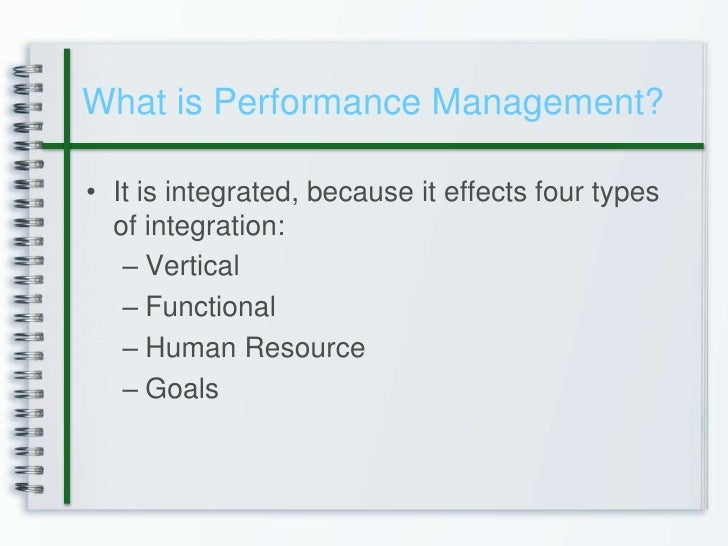 What is Performance Management?

• It is integrated, because it effects four types of integration:
– Vertical
– Functional
– Human Resource
– Goals